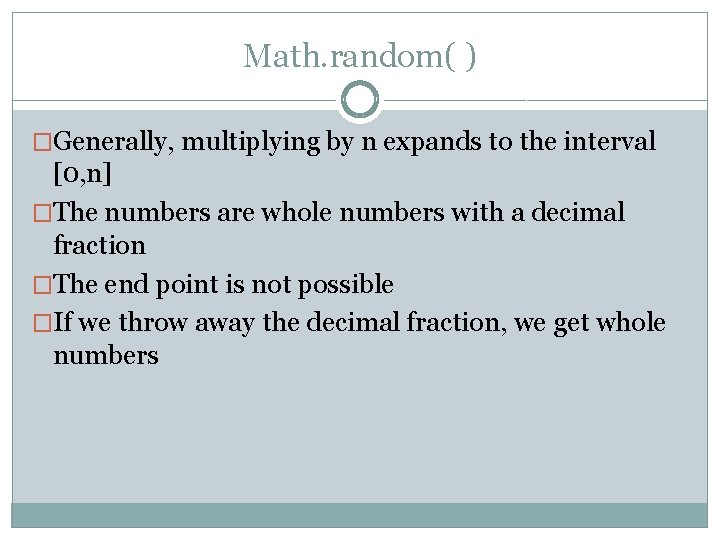 Math.random( )

□Generally, multiplying by n expands to the interval [0,n]

□The numbers are whole numbers with a decimal fraction

□The end point is not possible

□If we throw away the decimal fraction, we get whole numbers